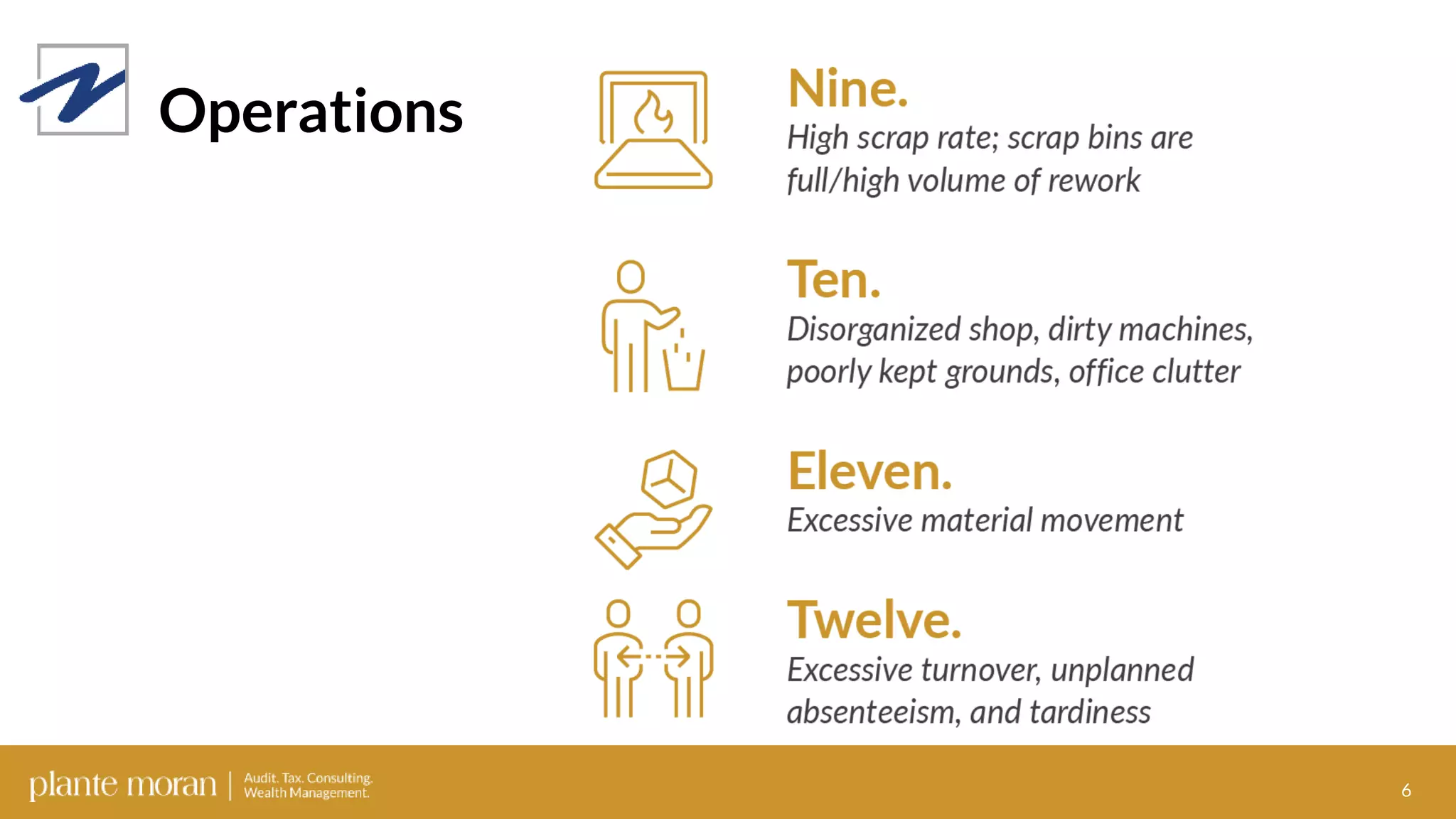 Operations

Nine.
High scrap rate; scrap bins are full/high volume of rework

Ten.
Disorganized shop, dirty machines, poorly kept grounds, office clutter

Eleven.
Excessive material movement

Twelve.
Excessive turnover, unplanned absenteeism, and tardiness

plante moran | Audit. Tax. Consulting. Wealth Management.

6